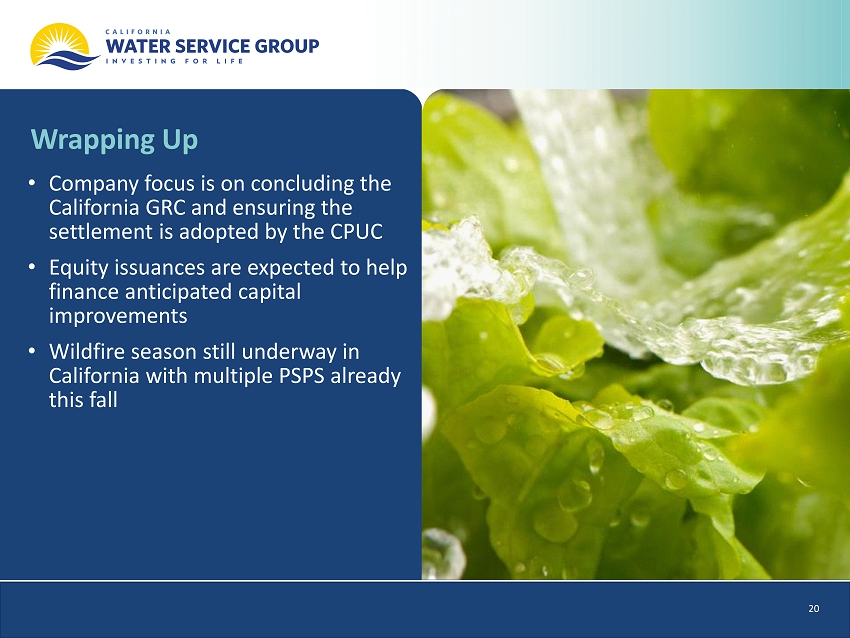 CALIFORNIA
WATER SERVICE GROUP
INVESTING FOR LIFE

Wrapping Up

• Company focus is on concluding the California GRC and ensuring the settlement is adopted by the CPUC

• Equity issuances are expected to help finance anticipated capital improvements

• Wildfire season still underway in California with multiple PSPS already this fall

20